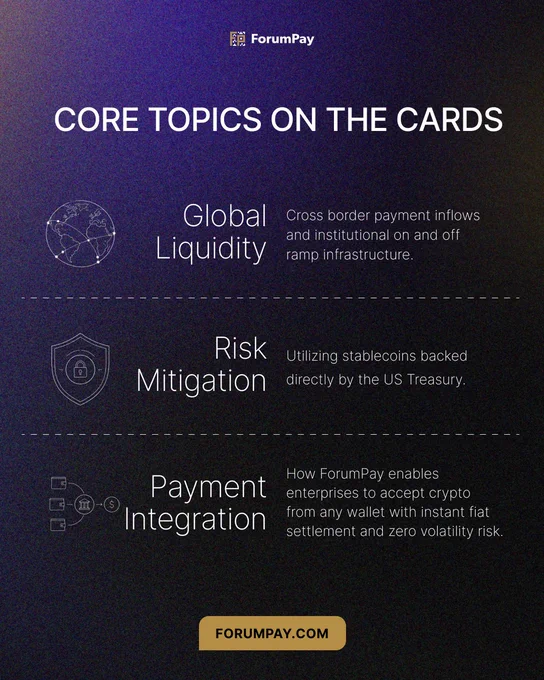 ForumPay

CORE TOPICS ON THE CARDS

Global Liquidity

Cross border payment inflows and institutional on and off ramp infrastructure.

Risk Mitigation

Utilizing stablecoins backed directly by the US Treasury.

Payment Integration

How ForumPay enables enterprises to accept crypto from any wallet with instant fiat settlement and zero volatility risk.

FORUMPAY.COM